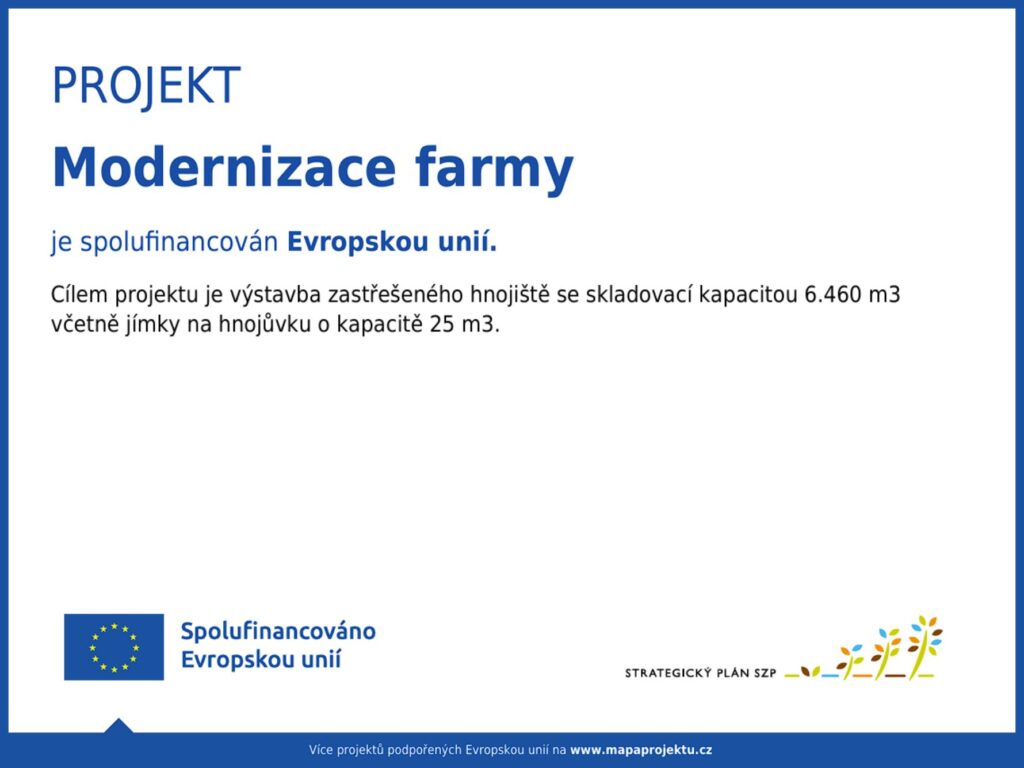 PROJEKT

Modernizace farmy

je spolufinancován Evropskou unií.

Cílem projektu je výstavba zastřešeného hnojiště se skladovací kapacitou 6.460 m3 včetně jímky na hnojůvku o kapacitě 25 m3.

Spolufinancováno Evropskou unií

STRATEGICKÝ PLÁN SZP

Více projektů podpořených Evropskou unií na www.mapaprojektu.cz